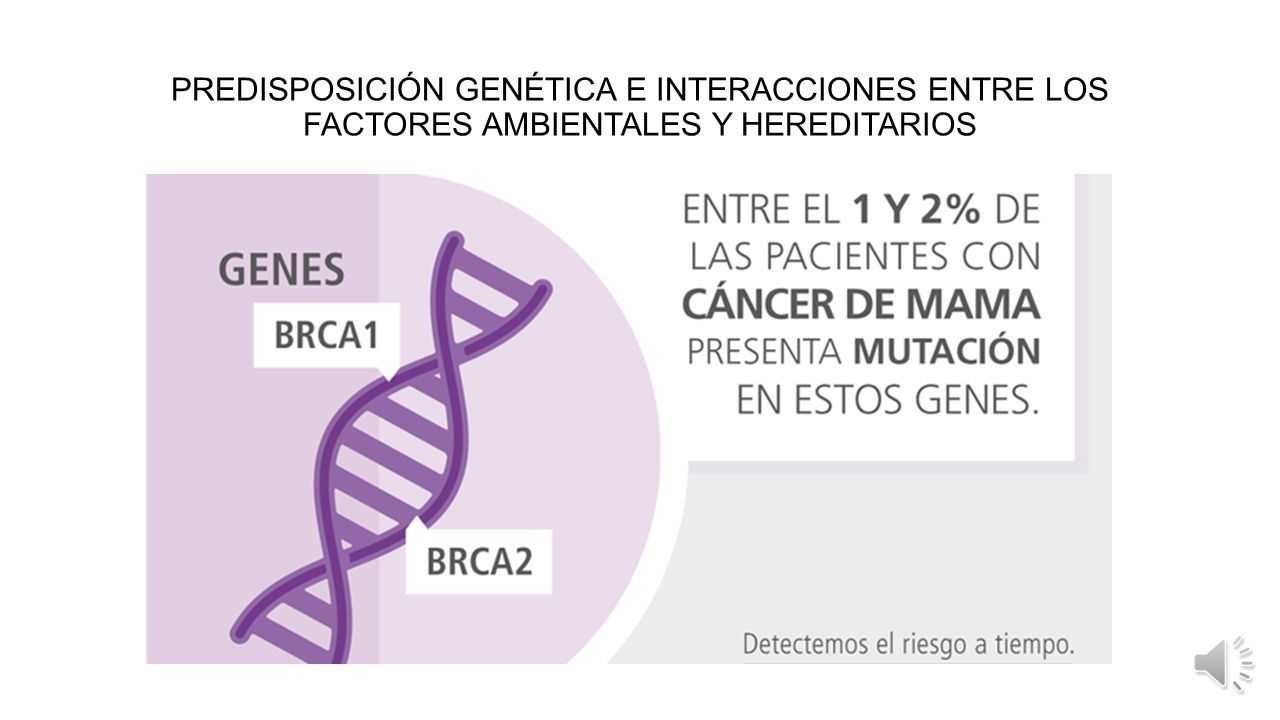 PREDISPOSICIÓN GENÉTICA E INTERACCIONES ENTRE LOS FACTORES AMBIENTALES Y HEREDITARIOS

GENES

BRCA1

BRCA2

ENTRE EL 1 Y 2% DE LAS PACIENTES CON CÁNCER DE MAMA PRESENTA MUTACIÓN EN ESTOS GENES.

Detectemos el riesgo a tiempo.